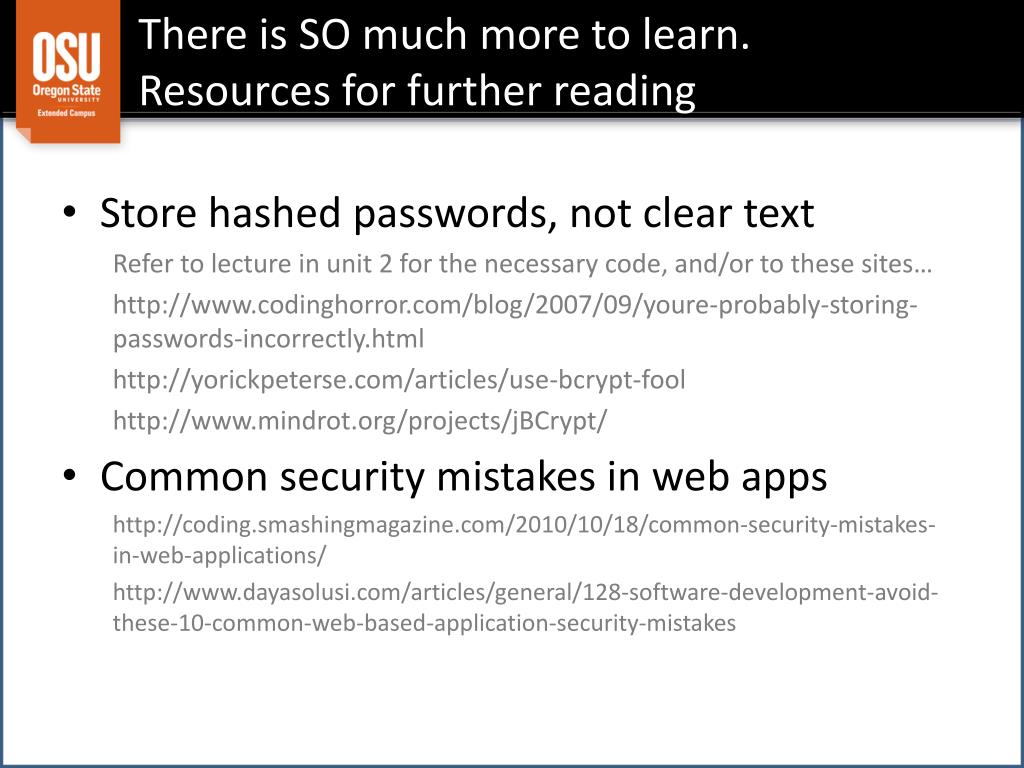 OSU
Oregon State
UNIVERSITY
Extended Campus

There is SO much more to learn.
Resources for further reading

• Store hashed passwords, not clear text

Refer to lecture in unit 2 for the necessary code, and/or to these sites…

http://www.codinghorror.com/blog/2007/09/youre-probably-storing-passwords-incorrectly.html

http://yorickpeterse.com/articles/use-bcrypt-fool

http://www.mindrot.org/projects/jBCrypt/

• Common security mistakes in web apps

http://coding.smashingmagazine.com/2010/10/18/common-security-mistakes-in-web-applications/

http://www.dayasolusi.com/articles/general/128-software-development-avoid-these-10-common-web-based-application-security-mistakes